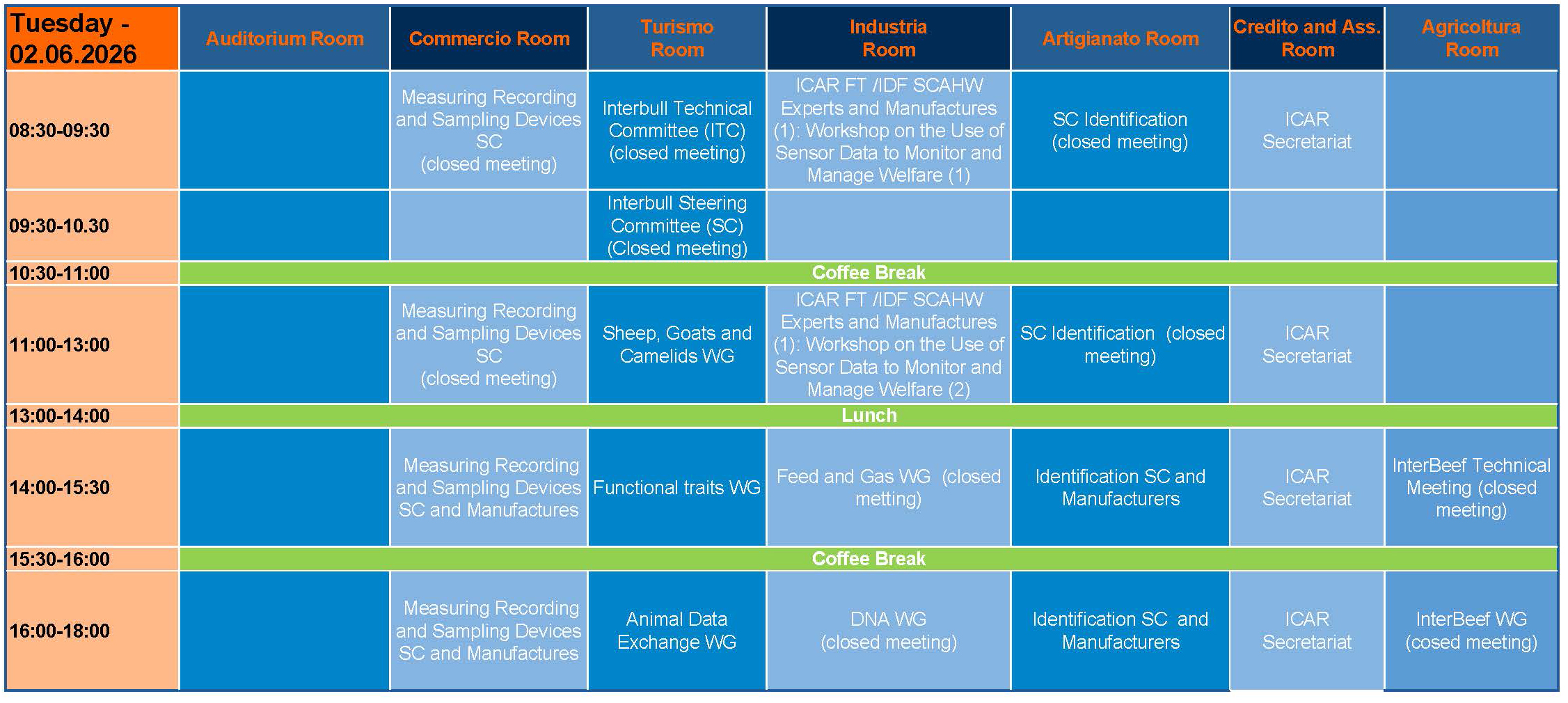 | Tuesday - 02.06.2026 | Auditorium Room | Commercio Room | Turismo Room | Industria Room | Artigianato Room | Credito and Ass. Room | Agricoltura Room |
|---|---|---|---|---|---|---|---|
| 08:30-09:30 | | Measuring Recording and Sampling Devices SC (closed meeting) | Interbull Technical Committee (ITC) (closed meeting) | ICAR FT /IDF SCAHW Experts and Manufactures (1): Workshop on the Use of Sensor Data to Monitor and Manage Welfare (1) | SC Identification (closed meeting) | ICAR Secretariat | |
| 09:30-10.30 | | | Interbull Steering Committee (SC) (Closed meeting) | | | | |
| 10:30-11:00 | Coffee Break | | | | | | |
| 11:00-13:00 | | Measuring Recording and Sampling Devices SC (closed meeting) | Sheep, Goats and Camelids WG | ICAR FT /IDF SCAHW Experts and Manufactures (1): Workshop on the Use of Sensor Data to Monitor and Manage Welfare (2) | SC Identification (closed meeting) | ICAR Secretariat | |
| 13:00-14:00 | Lunch | | | | | | |
| 14:00-15:30 | | Measuring Recording and Sampling Devices SC and Manufactures | Functional traits WG | Feed and Gas WG (closed metting) | Identification SC and Manufacturers | ICAR Secretariat | InterBeef Technical Meeting (closed meeting) |
| 15:30-16:00 | Coffee Break | | | | | | |
| 16:00-18:00 | | Measuring Recording and Sampling Devices SC and Manufactures | Animal Data Exchange WG | DNA WG (closed meeting) | Identification SC and Manufacturers | ICAR Secretariat | InterBeef WG (cosed meeting) |